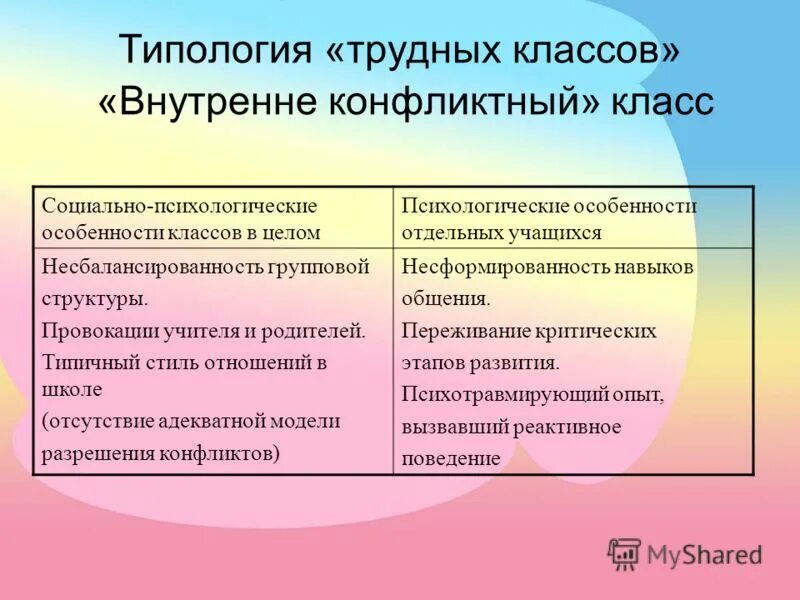 Типология «трудных классов»
«Внутренне конфликтный» класс

| Социально-психологические особенности классов в целом | Психологические особенности отдельных учащихся |
|---|---|
| Несбалансированность групповой структуры. Провокации учителя и родителей. Типичный стиль отношений в школе (отсутствие адекватной модели разрешения конфликтов) | Несформированность навыков общения. Переживание критических этапов развития. Психотравмирующий опыт, вызвавший реактивное поведение |

MyShared